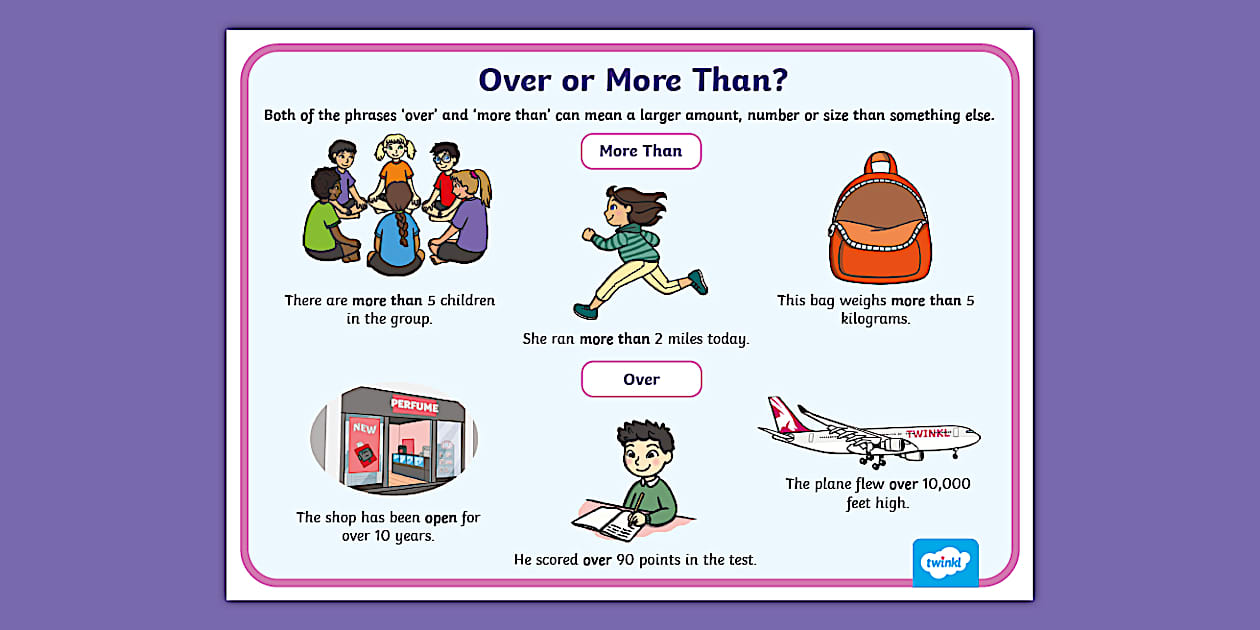 Over or More Than?

Both of the phrases 'over' and 'more than' can mean a larger amount, number or size than something else.

More Than

There are more than 5 children in the group.

She ran more than 2 miles today.

This bag weighs more than 5 kilograms.

Over

PERFUME

NEW

The shop has been open for over 10 years.

He scored over 90 points in the test.

TWINKL

The plane flew over 10,000 feet high.

twinkl